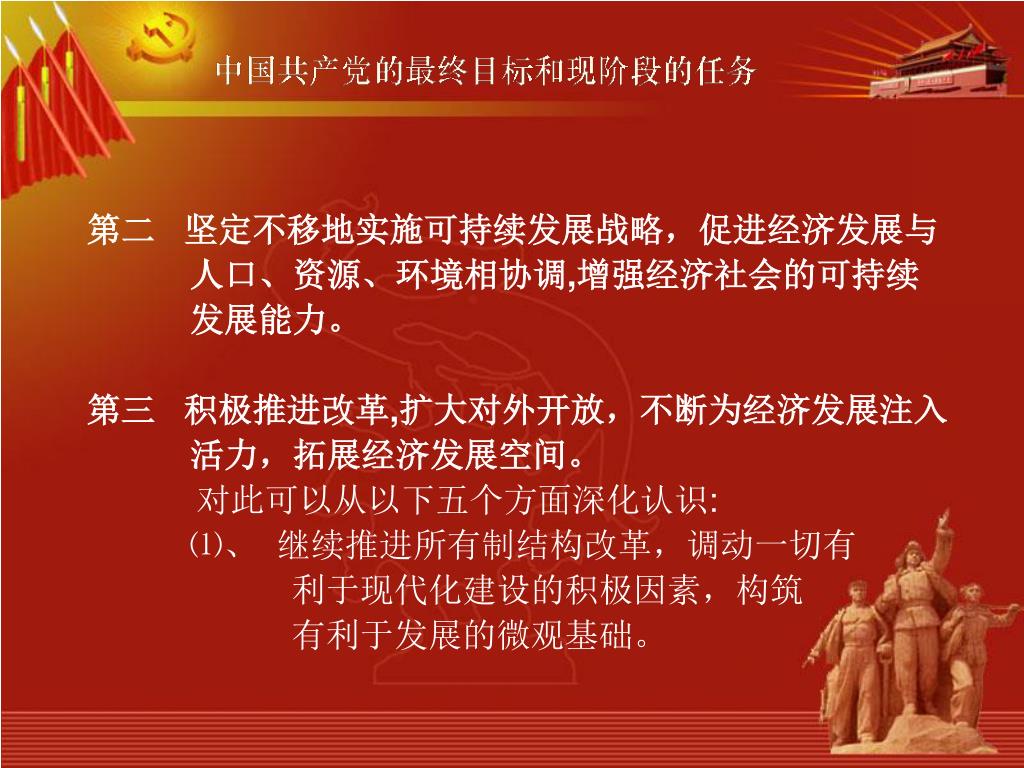 中国共产党的最终目标和现阶段的任务

第二　坚定不移地实施可持续发展战略，促进经济发展与人口、资源、环境相协调,增强经济社会的可持续发展能力。

第三　积极推进改革,扩大对外开放，不断为经济发展注入活力，拓展经济发展空间。

对此可以从以下五个方面深化认识:

⑴、　继续推进所有制结构改革，调动一切有利于现代化建设的积极因素，构筑有利于发展的微观基础。